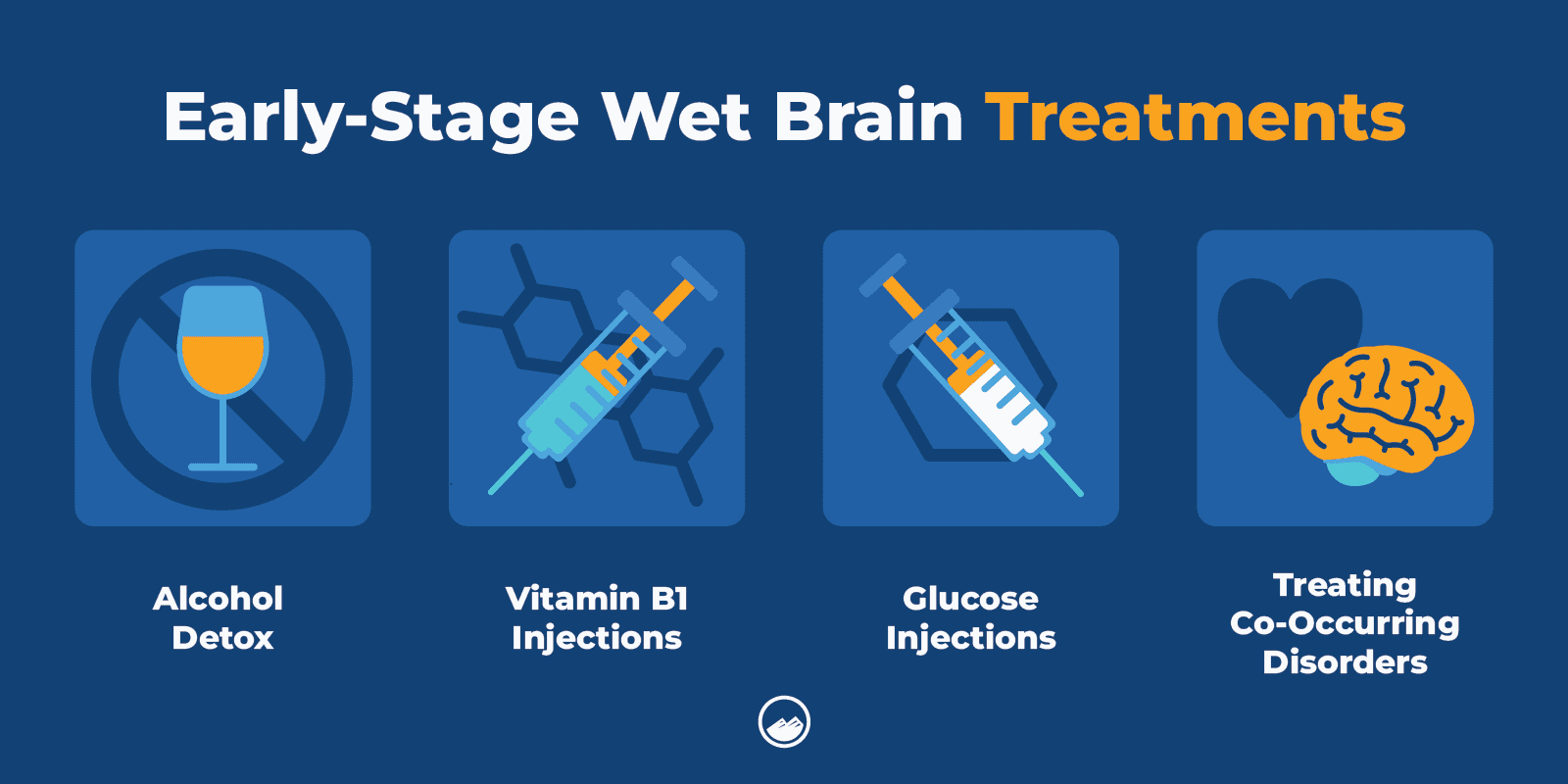 Early-Stage Wet Brain Treatments

Alcohol Detox

Vitamin B1 Injections

Glucose Injections

Treating Co-Occurring Disorders